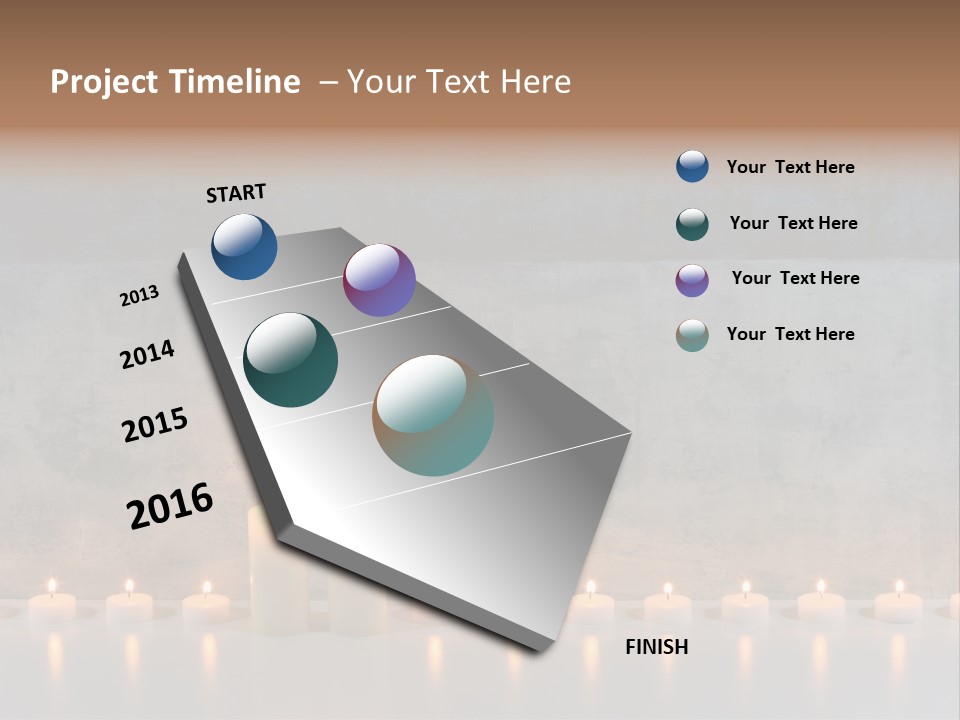 Project Timeline – Your Text Here

START

2013

2014

2015

2016

FINISH

Your Text Here

Your Text Here

Your Text Here

Your Text Here